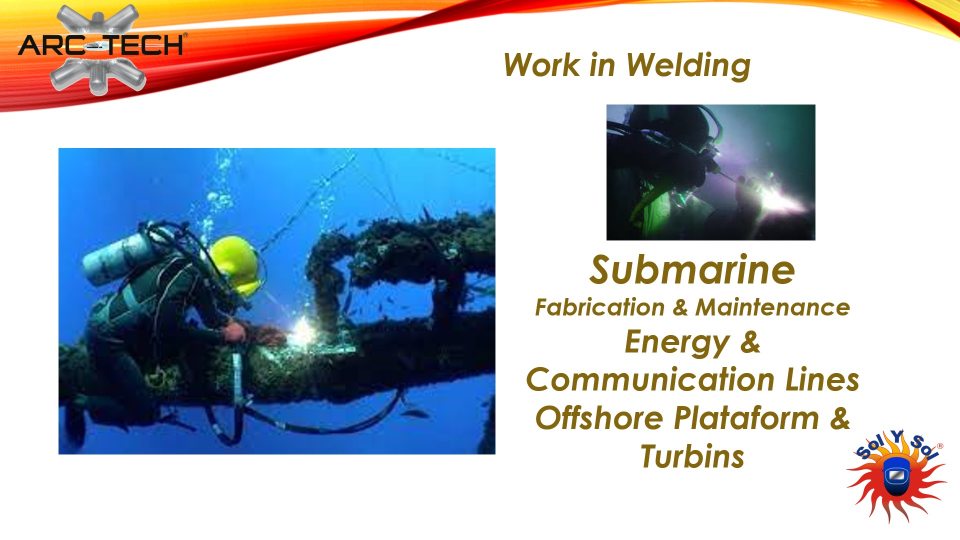 ARC-TECH®

Work in Welding

Submarine
Fabrication & Maintenance
Energy &
Communication Lines
Offshore Plataform &
Turbins

Sol Y Sol®